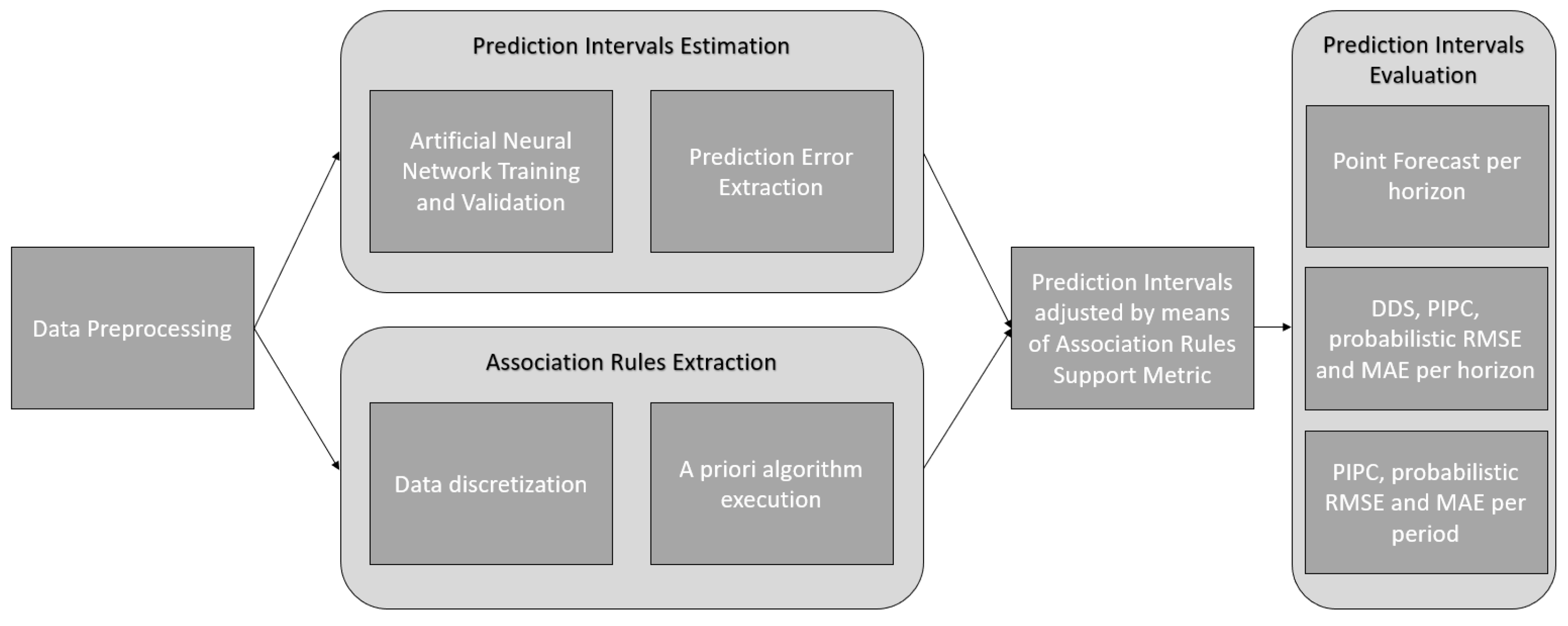 Data Preprocessing

Prediction Intervals Estimation

Artificial Neural Network Training and Validation

Prediction Error Extraction

Association Rules Extraction

Data discretization

A priori algorithm execution

Prediction Intervals adjusted by means of Association Rules Support Metric

Prediction Intervals Evaluation

Point Forecast per horizon

DDS, PIPC, probabilistic RMSE and MAE per horizon

PIPC, probabilistic RMSE and MAE per period